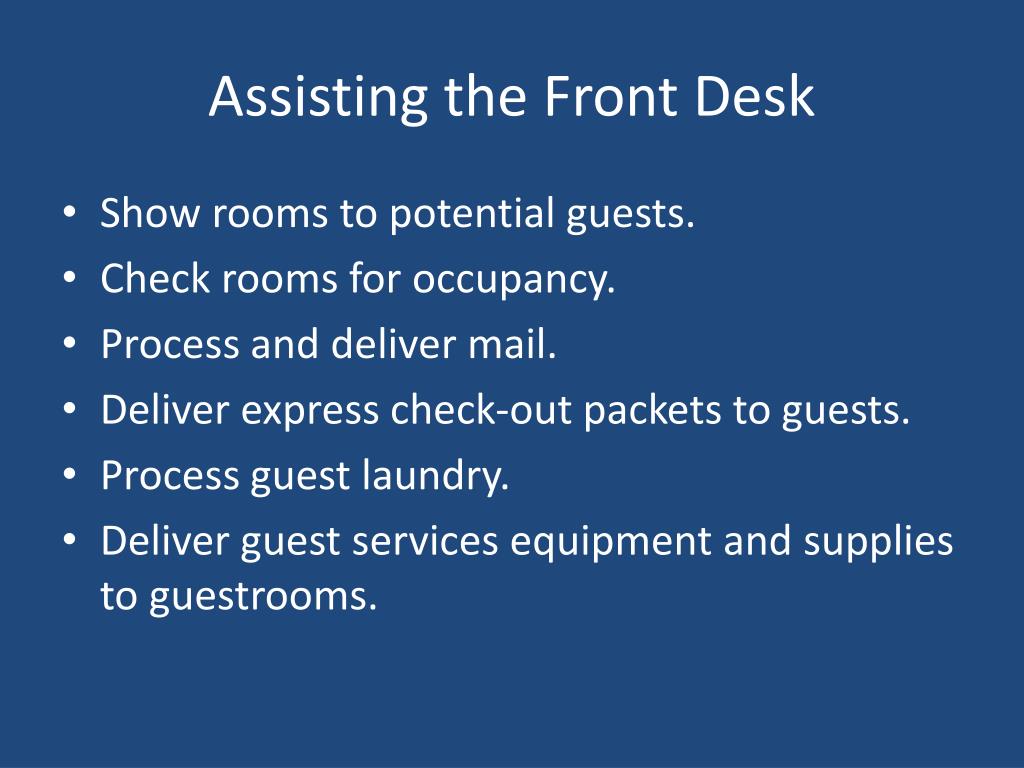 Assisting the Front Desk

• Show rooms to potential guests.
• Check rooms for occupancy.
• Process and deliver mail.
• Deliver express check-out packets to guests.
• Process guest laundry.
• Deliver guest services equipment and supplies to guestrooms.